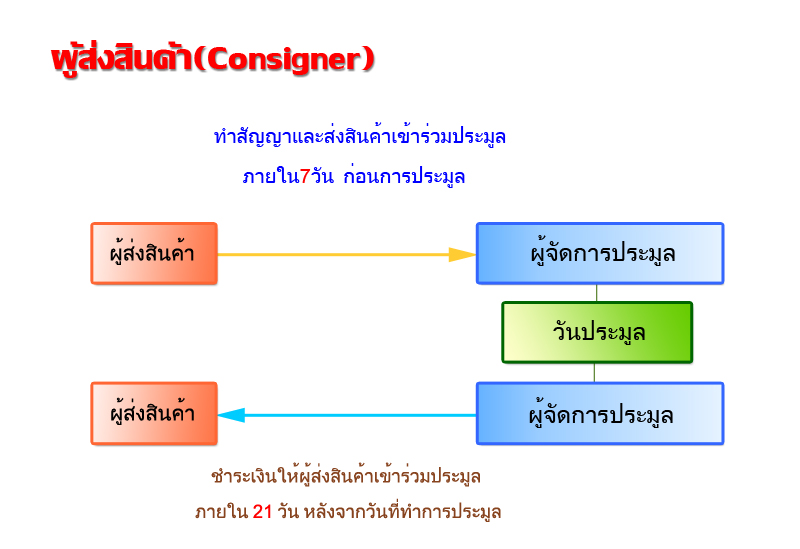 ผู้ส่งสินค้า(Consigner)

ทำสัญญาและส่งสินค้าเข้าร่วมประมูล

ภายใน7วัน ก่อนการประมูล

ผู้ส่งสินค้า

ผู้จัดการประมูล

วันประมูล

ผู้ส่งสินค้า

ผู้จัดการประมูล

ชำระเงินให้ผู้ส่งสินค้าเข้าร่วมประมูล

ภายใน 21 วัน หลังจากวันที่ทำการประมูล